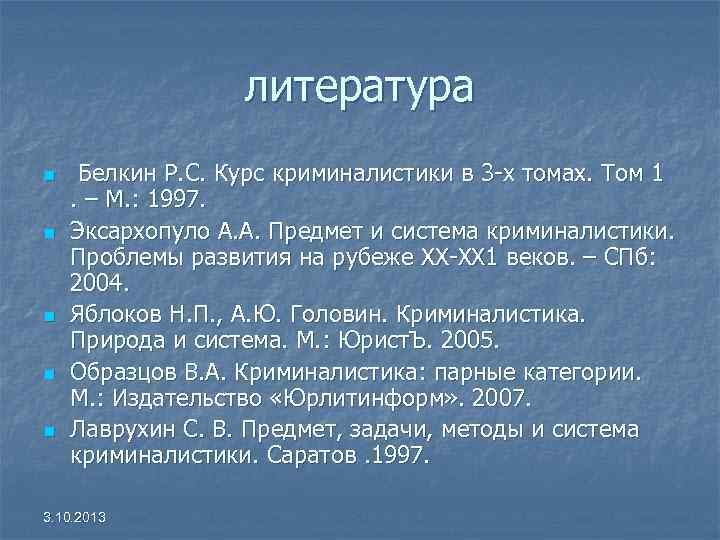 литература

Белкин Р.С. Курс криминалистики в 3-х томах. Том 1 . – М.: 1997.

Эксархопуло А.А. Предмет и система криминалистики. Проблемы развития на рубеже XX-XX1 веков. – СПб: 2004.

Яблоков Н.П., А.Ю. Головин. Криминалистика. Природа и система. М.: ЮристЪ. 2005.

Образцов В.А. Криминалистика: парные категории. М.: Издательство «Юрлитинформ». 2007.

Лаврухин С. В. Предмет, задачи, методы и система криминалистики. Саратов .1997.

3.10.2013